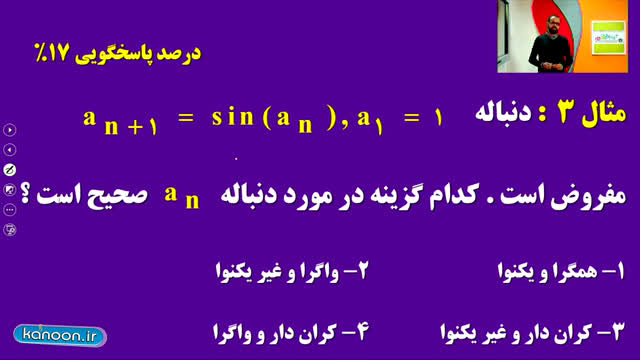 درصد پاسخگویی ۱۷٪

مثال ۳ : دنباله $a_{n+1} = \sin(a_n), a_1 = 1$

مفروض است . کدام گزینه در مورد دنباله $a_n$ صحیح است ؟

۱- همگرا و یکنوا

۲- واگرا و غیر یکنوا

۳- کران دار و غیر یکنوا

۴- کران دار و واگرا

kanoon.ir